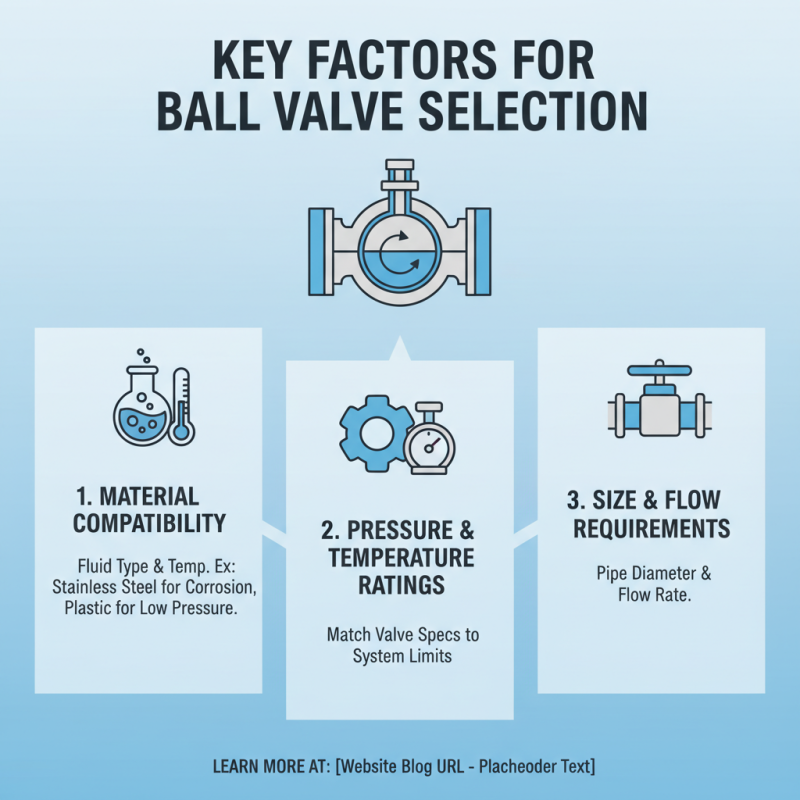 KEY FACTORS FOR BALL VALVE SELECTION

1. MATERIAL COMPATIBILITY

Fluid Type & Temp. Ex: Stainless Steel for Corrosion, Plastic for Low Pressure.

2. PRESSURE & TEMPERATURE RATINGS

Match Valve Specs to System Limits

3. SIZE & FLOW REQUIREMENTS

Pipe Diameter & Flow Rate.

LEARN MORE AT: [Website Blog URL - Placheoder Text]